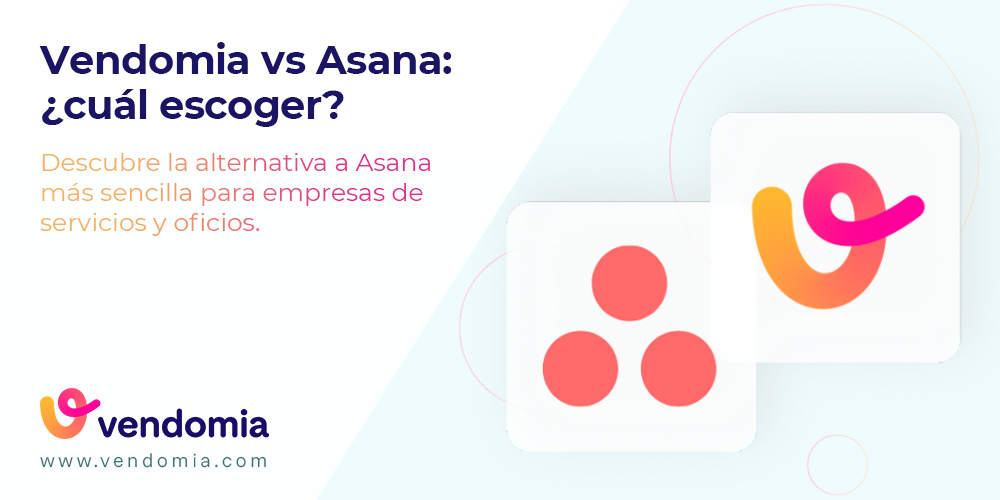 Vendomia vs Asana: ¿cuál escoger?

Descubre la alternativa a Asana más sencilla para empresas de servicios y oficios.

vendomia
www.vendomia.com